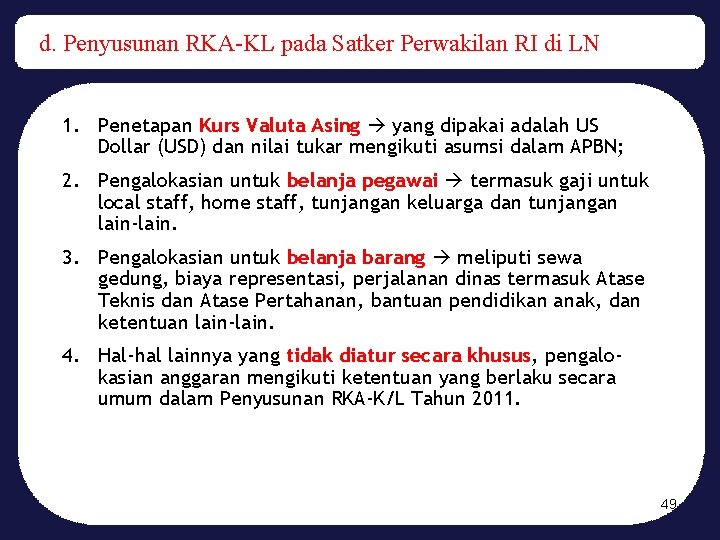 d. Penyusunan RKA-KL pada Satker Perwakilan RI di LN

1. Penetapan Kurs Valuta Asing → yang dipakai adalah US Dollar (USD) dan nilai tukar mengikuti asumsi dalam APBN;

2. Pengalokasian untuk belanja pegawai → termasuk gaji untuk local staff, home staff, tunjangan keluarga dan tunjangan lain-lain.

3. Pengalokasian untuk belanja barang → meliputi sewa gedung, biaya representasi, perjalanan dinas termasuk Atase Teknis dan Atase Pertahanan, bantuan pendidikan anak, dan ketentuan lain-lain.

4. Hal-hal lainnya yang tidak diatur secara khusus, pengalokasian anggaran mengikuti ketentuan yang berlaku secara umum dalam Penyusunan RKA-K/L Tahun 2011.

49